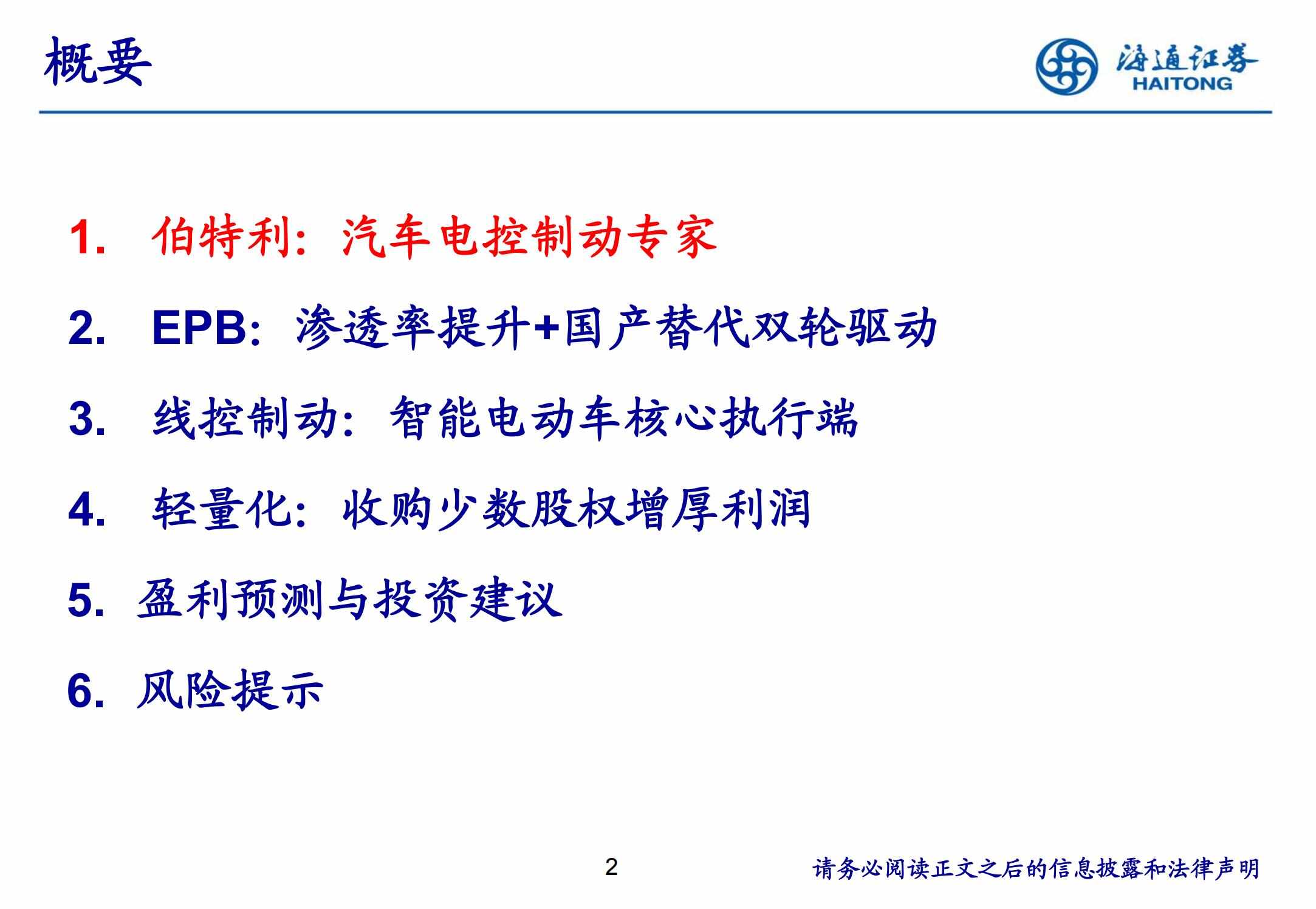 概要

海通证券
HAITONG

1. 伯特利：汽车电控制动专家

2. EPB：渗透率提升+国产替代双轮驱动

3. 线控制动：智能电动车核心执行端

4. 轻量化：收购少数股权增厚利润

5. 盈利预测与投资建议

6. 风险提示

2

请务必阅读正文之后的信息披露和法律声明